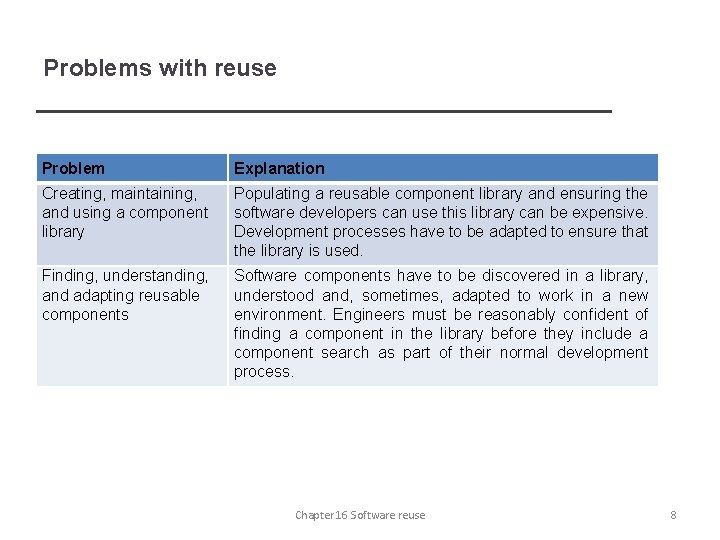 Problems with reuse

| Problem | Explanation |
|---|---|
| Creating, maintaining, and using a component library | Populating a reusable component library and ensuring the software developers can use this library can be expensive. Development processes have to be adapted to ensure that the library is used. |
| Finding, understanding, and adapting reusable components | Software components have to be discovered in a library, understood and, sometimes, adapted to work in a new environment. Engineers must be reasonably confident of finding a component in the library before they include a component search as part of their normal development process. |

Chapter 16 Software reuse

8